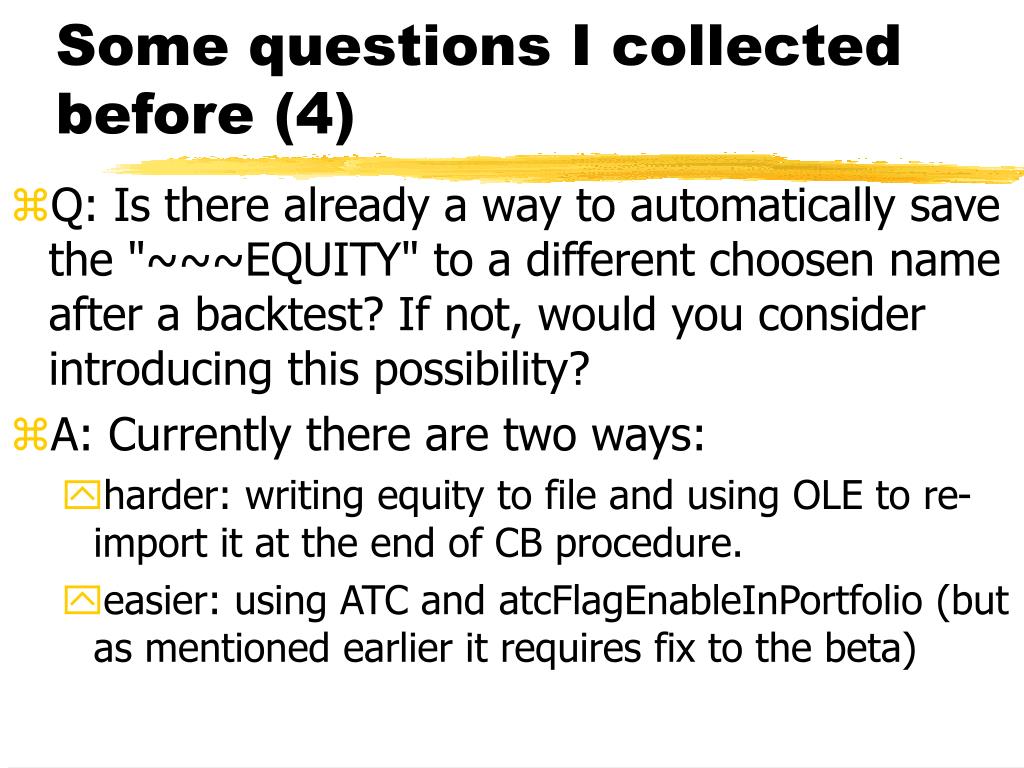 Some questions I collected before (4)

Q: Is there already a way to automatically save the "~~~EQUITY" to a different choosen name after a backtest? If not, would you consider introducing this possibility?

A: Currently there are two ways:

harder: writing equity to file and using OLE to re-import it at the end of CB procedure.

easier: using ATC and atcFlagEnableInPortfolio (but as mentioned earlier it requires fix to the beta)